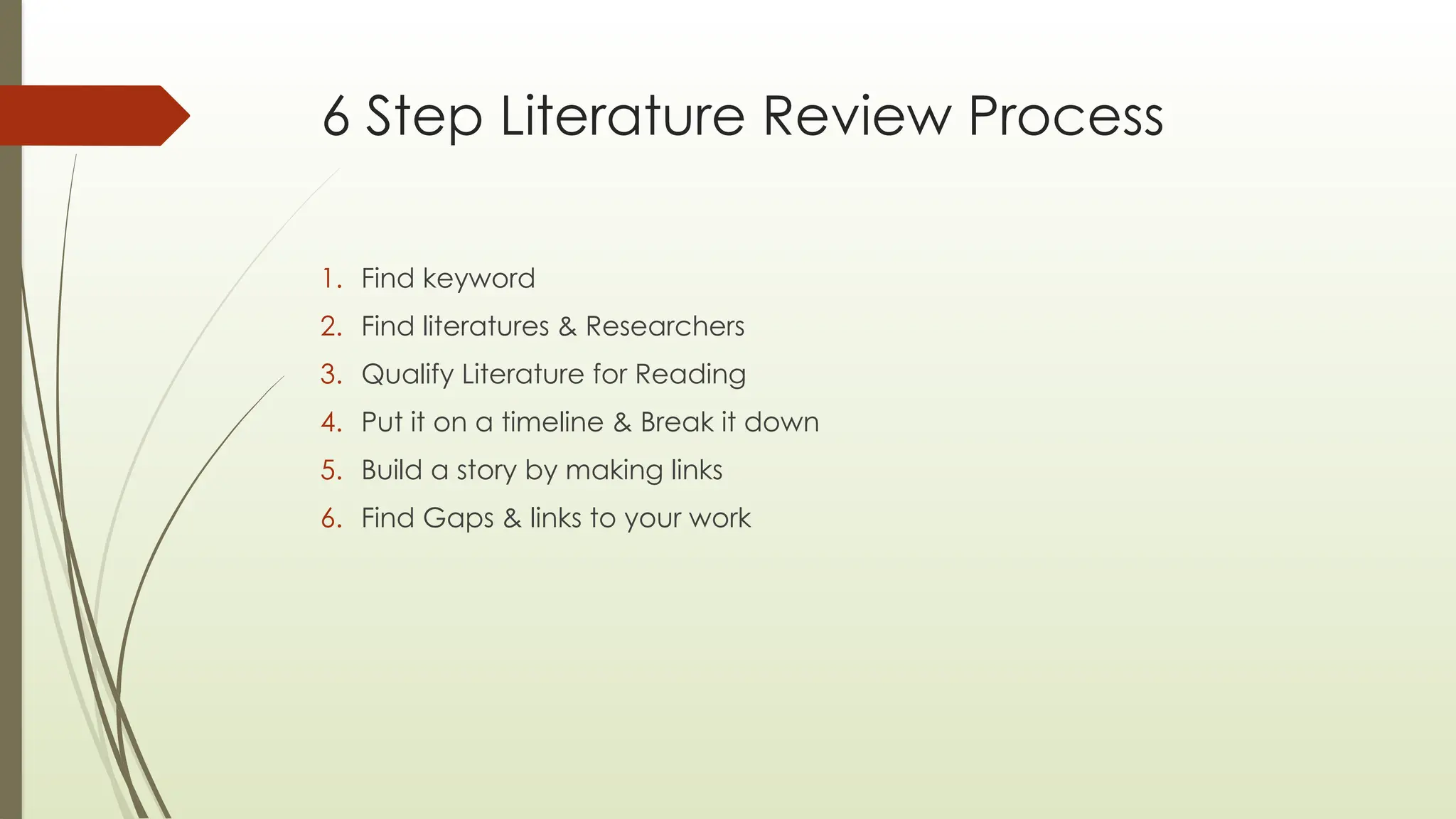 6 Step Literature Review Process

1. Find keyword
2. Find literatures & Researchers
3. Qualify Literature for Reading
4. Put it on a timeline & Break it down
5. Build a story by making links
6. Find Gaps & links to your work